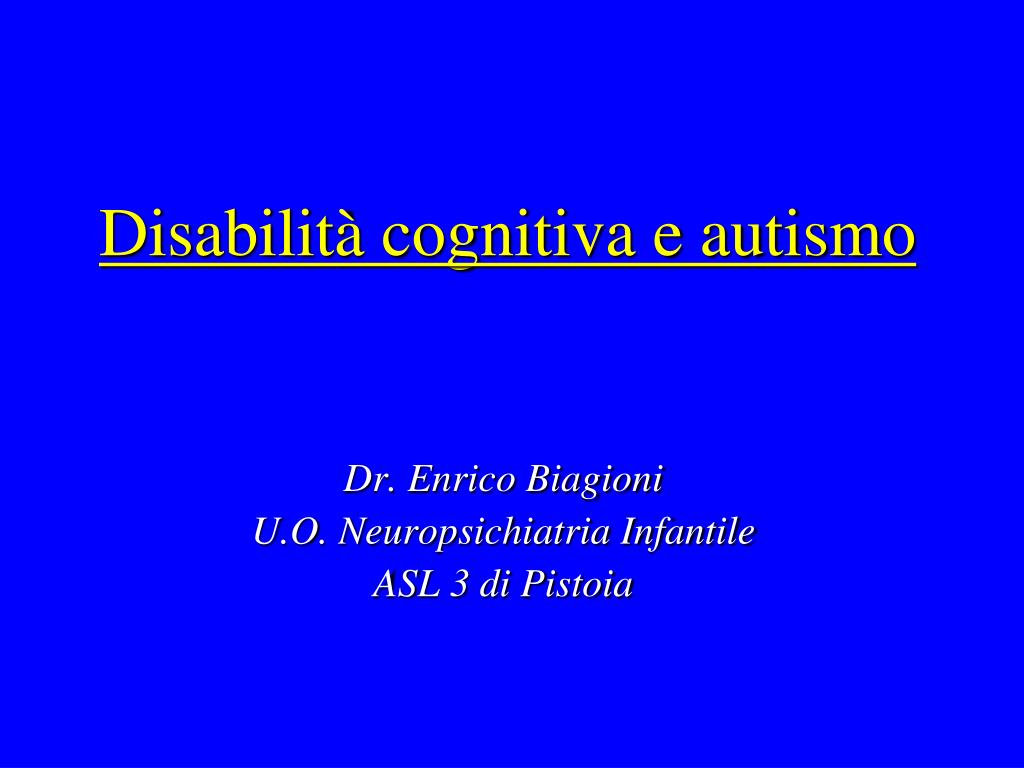 Disabilità cognitiva e autismo

Dr. Enrico Biagioni
U.O. Neuropsichiatria Infantile
ASL 3 di Pistoia